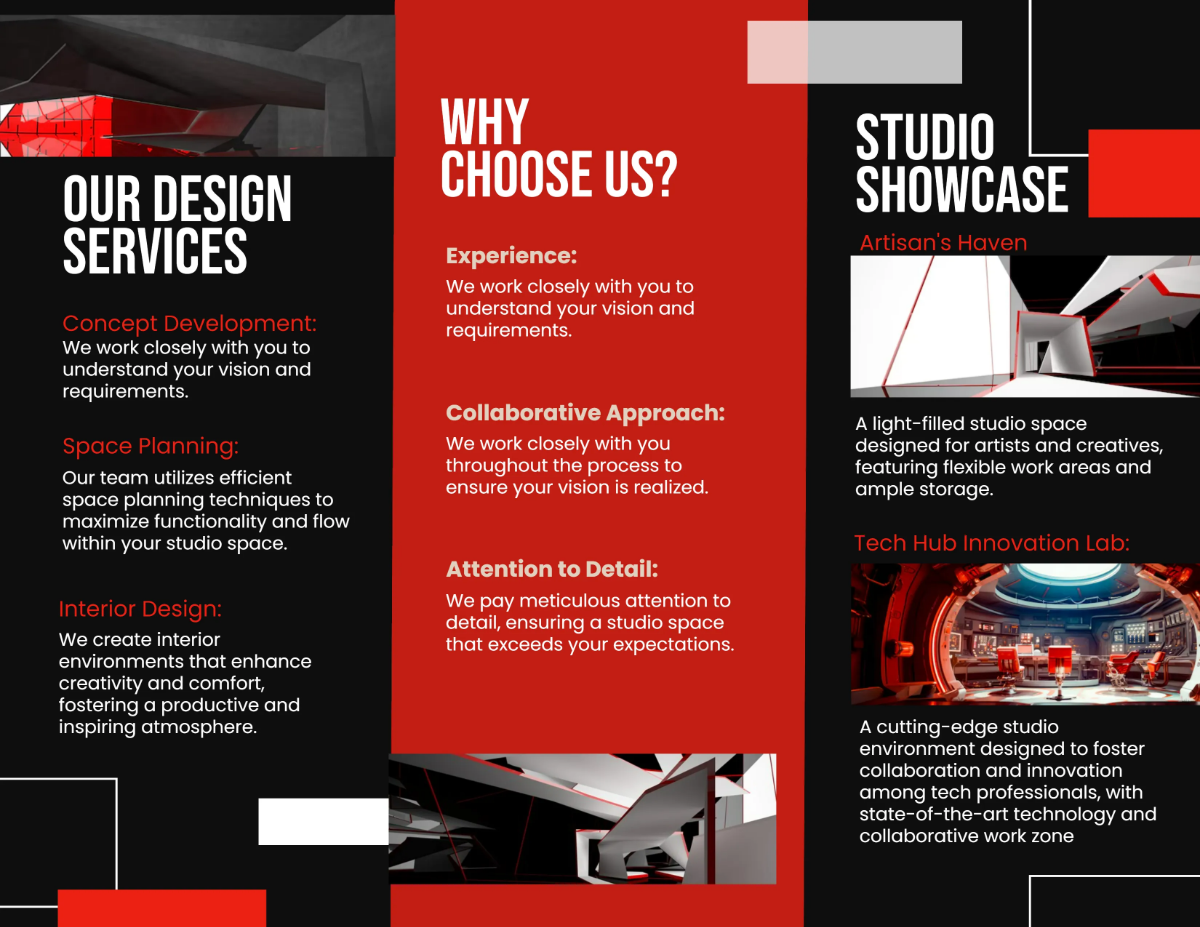 OUR DESIGN SERVICES

Concept Development:
We work closely with you to understand your vision and requirements.

Space Planning:
Our team utilizes efficient space planning techniques to maximize functionality and flow within your studio space.

Interior Design:
We create interior environments that enhance creativity and comfort, fostering a productive and inspiring atmosphere.

WHY CHOOSE US?

Experience:
We work closely with you to understand your vision and requirements.

Collaborative Approach:
We work closely with you throughout the process to ensure your vision is realized.

Attention to Detail:
We pay meticulous attention to detail, ensuring a studio space that exceeds your expectations.

STUDIO SHOWCASE

Artisan's Haven
A light-filled studio space designed for artists and creatives, featuring flexible work areas and ample storage.

Tech Hub Innovation Lab:
A cutting-edge studio environment designed to foster collaboration and innovation among tech professionals, with state-of-the-art technology and collaborative work zone